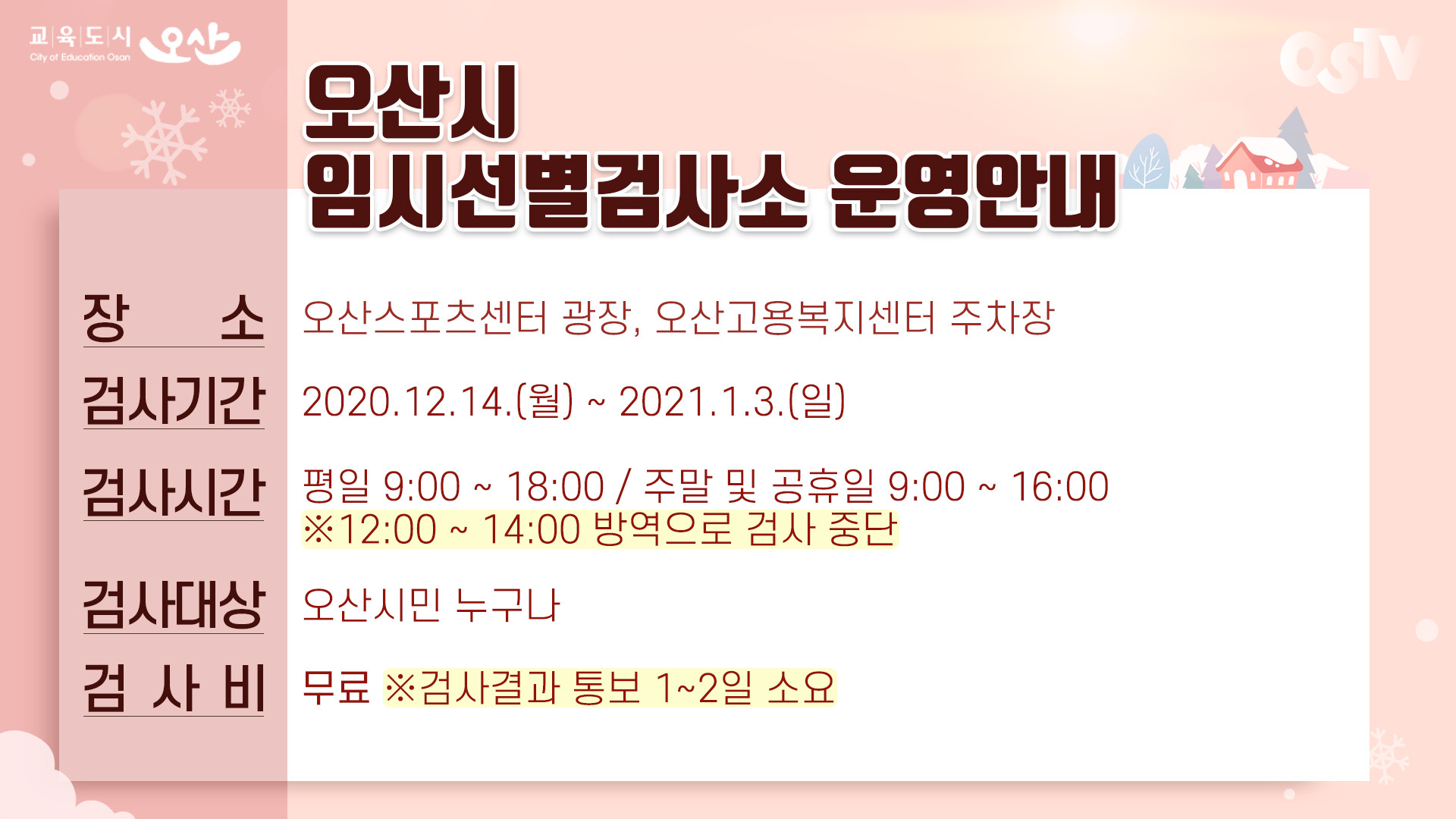 교|육|도|시 오산
City of Education Osan

OSTV

오산시
임시선별검사소 운영안내

장 소 오산스포츠센터 광장, 오산고용복지센터 주차장

검사기간 2020.12.14.(월) ~ 2021.1.3.(일)

검사시간 평일 9:00 ~ 18:00 / 주말 및 공휴일 9:00 ~ 16:00
※12:00 ~ 14:00 방역으로 검사 중단

검사대상 오산시민 누구나

검 사 비 무료 ※검사결과 통보 1~2일 소요